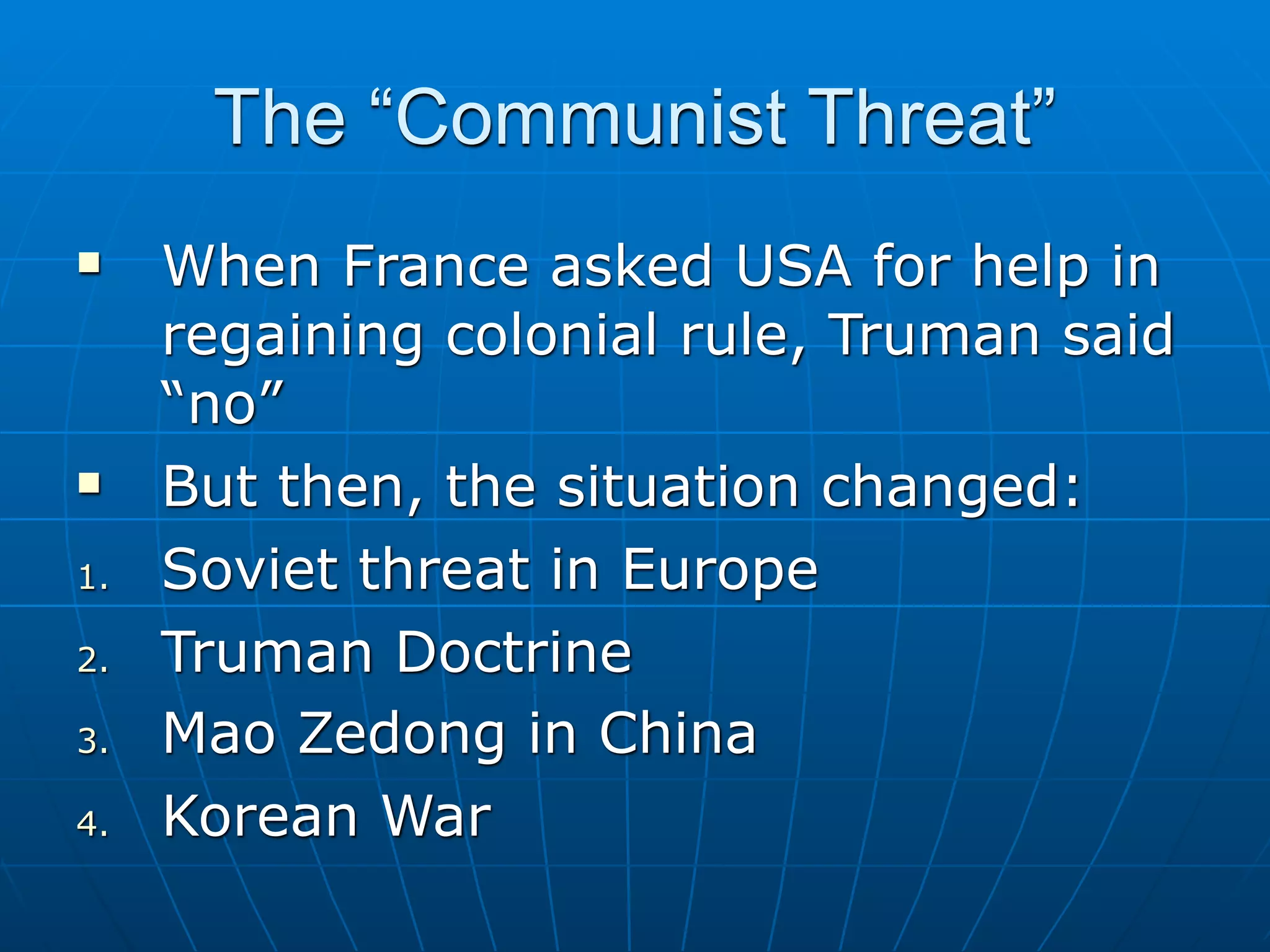 The “Communist Threat”

▪ When France asked USA for help in regaining colonial rule, Truman said “no”

▪ But then, the situation changed:

1. Soviet threat in Europe
2. Truman Doctrine
3. Mao Zedong in China
4. Korean War